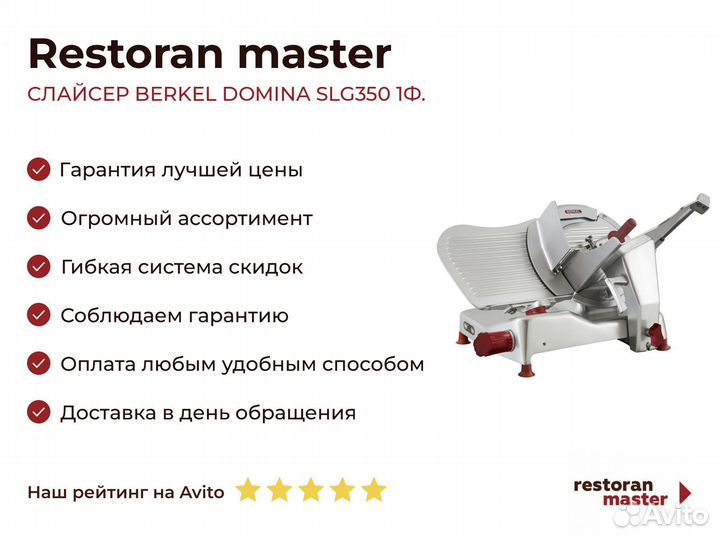 Restoran master
СЛАЙСЕР BERKEL DOMINA SLG350 1Ф.

Гарантия лучшей цены

Огромный ассортимент

Гибкая система скидок

Соблюдаем гарантию

Оплата любым удобным способом

Доставка в день обращения

Наш рейтинг на Avito

restoran master

Avito